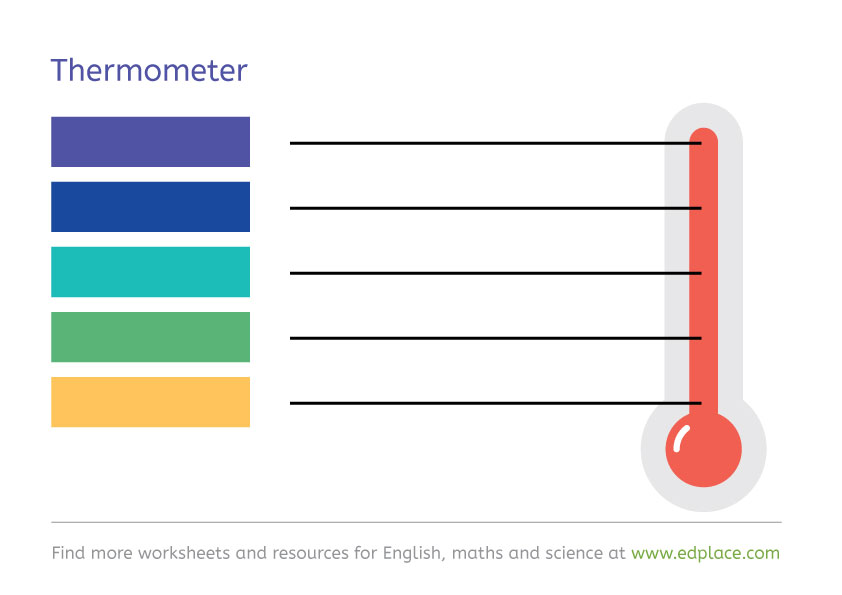 Thermometer

Find more worksheets and resources for English, maths and science at www.edplace.com